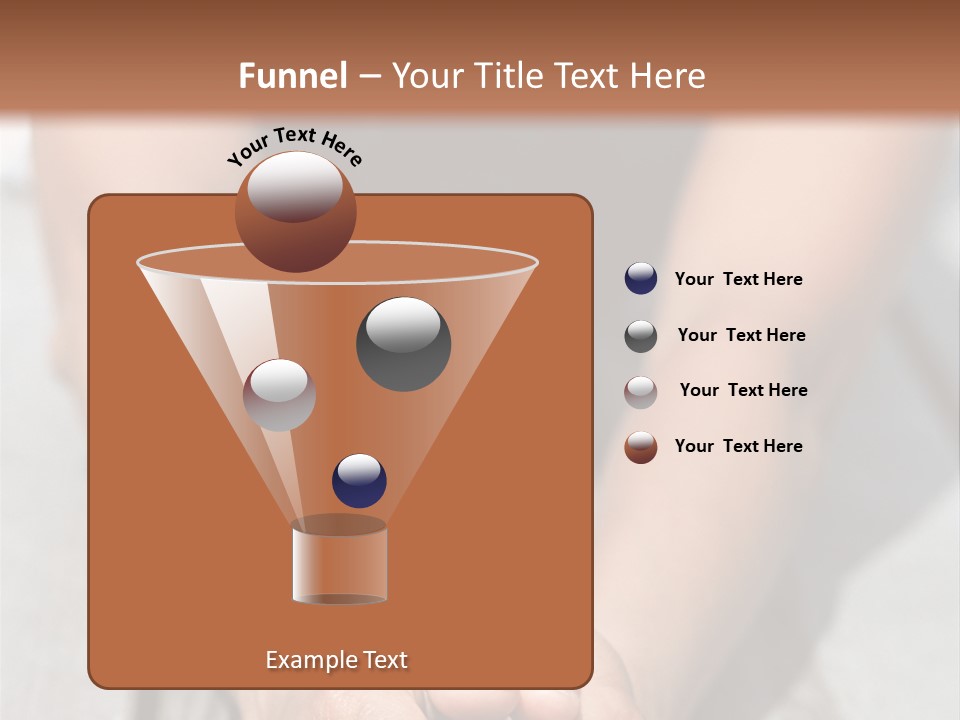 Funnel – Your Title Text Here

Your Text Here

Example Text

Your Text Here

Your Text Here

Your Text Here

Your Text Here